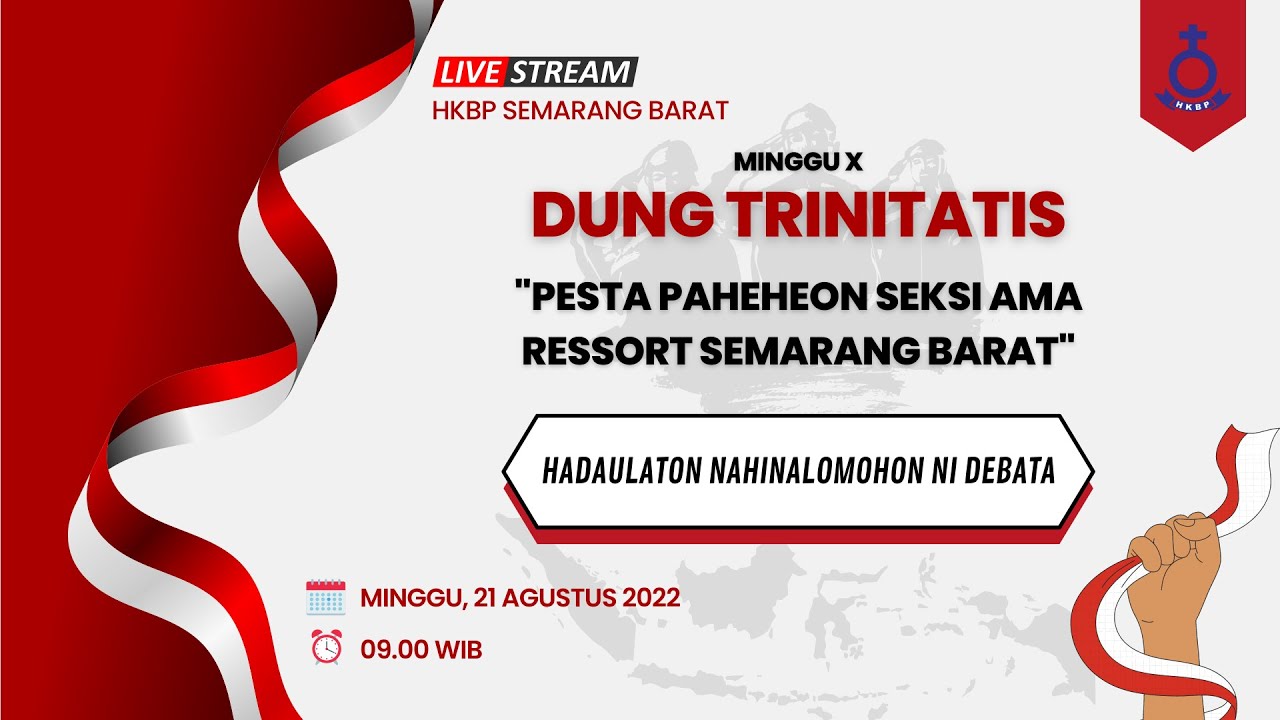 LIVE STREAM
HKBP SEMARANG BARAT

HKBP

MINGGU X
DUNG TRINITATIS

"PESTA PAHEHEON SEKSI AMA RESSORT SEMARANG BARAT"

HADAULATON NAHINALOMOHON NI DEBATA

MINGGU, 21 AGUSTUS 2022
09.00 WIB